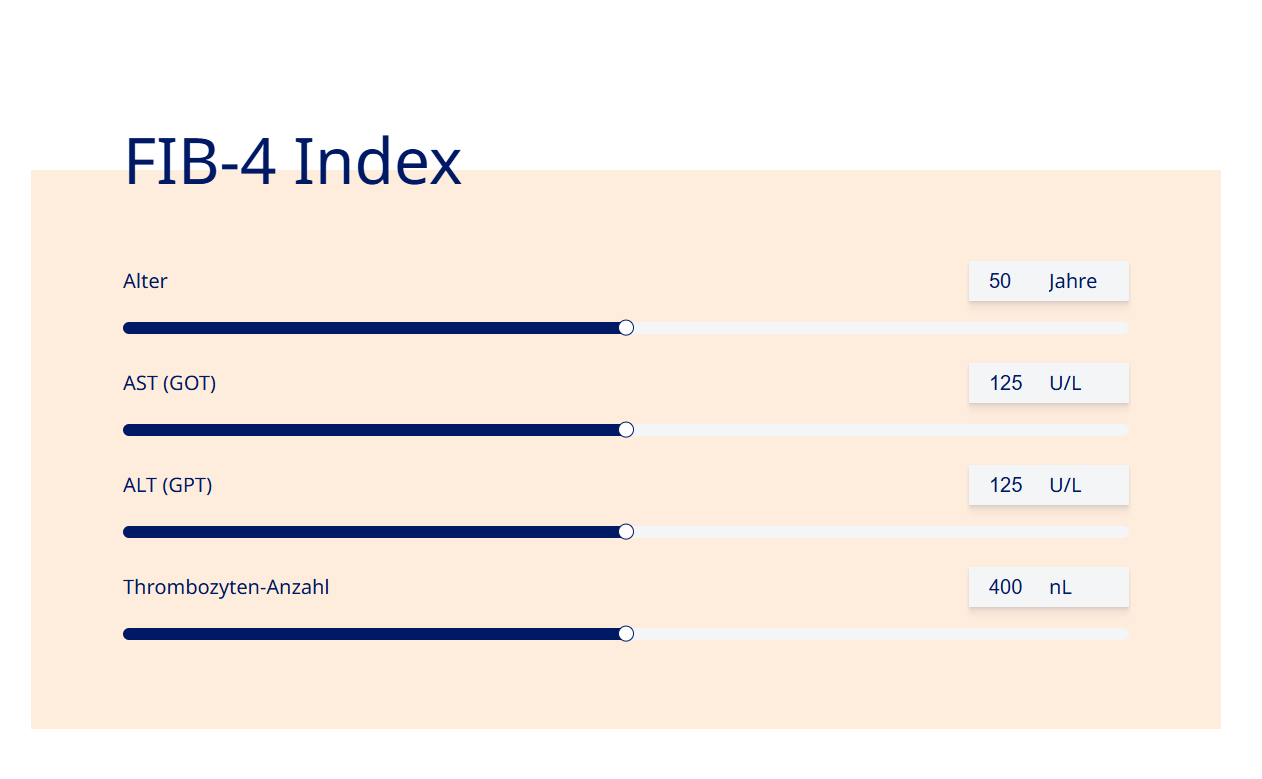 FIB-4 Index

Alter

50 Jahre

AST (GOT)

125 U/L

ALT (GPT)

125 U/L

Thrombozyten-Anzahl

400 nL